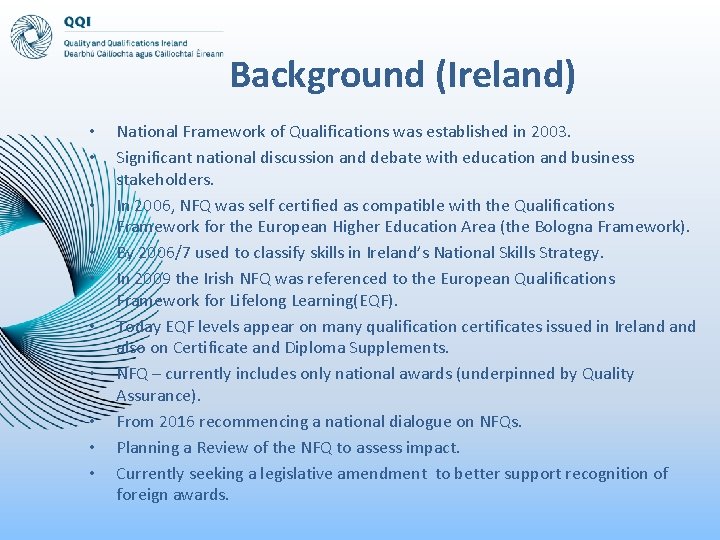 QQI
Quality and Qualifications Ireland
Dearbhú Cáilíochta agus Cáilíochtaí Éireann

Background (Ireland)

• National Framework of Qualifications was established in 2003.
• Significant national discussion and debate with education and business stakeholders.
• In 2006, NFQ was self certified as compatible with the Qualifications Framework for the European Higher Education Area (the Bologna Framework).
• By 2006/7 used to classify skills in Ireland's National Skills Strategy.
• In 2009 the Irish NFQ was referenced to the European Qualifications Framework for Lifelong Learning(EQF).
• Today EQF levels appear on many qualification certificates issued in Ireland and also on Certificate and Diploma Supplements.
• NFQ – currently includes only national awards (underpinned by Quality Assurance).
• From 2016 recommencing a national dialogue on NFQs.
• Planning a Review of the NFQ to assess impact.
• Currently seeking a legislative amendment to better support recognition of foreign awards.